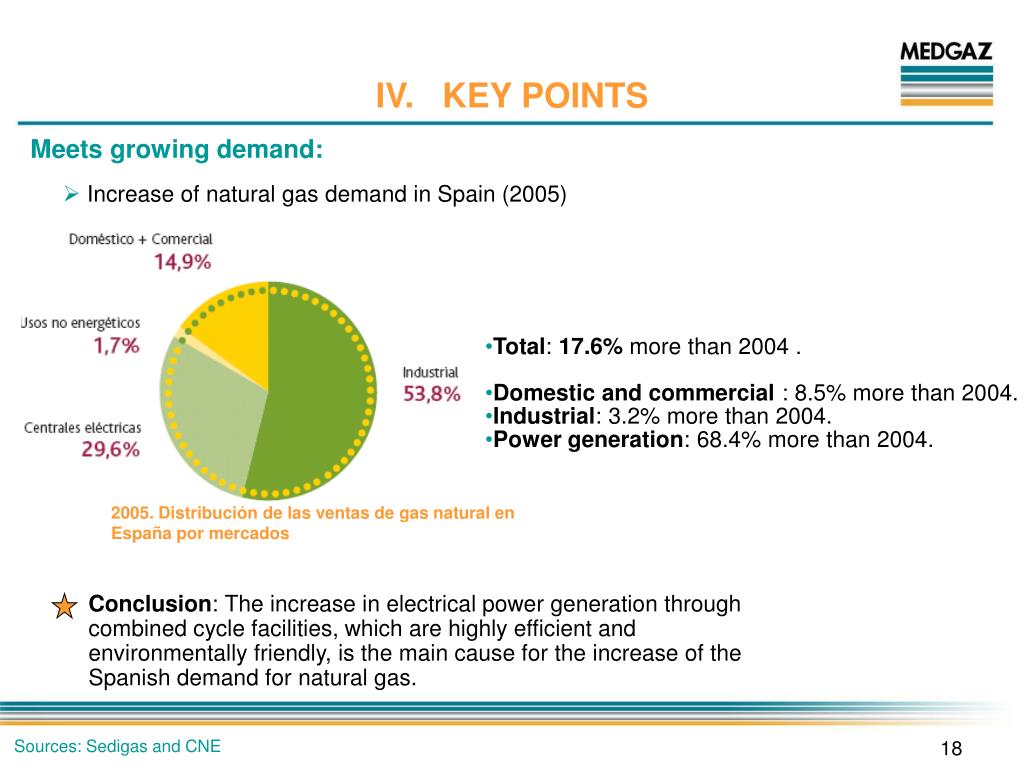 MEDGAZ

IV. KEY POINTS

Meets growing demand:

➢ Increase of natural gas demand in Spain (2005)

Doméstico + Comercial
14,9%

Usos no energéticos
1,7%

Centrales eléctricas
29,6%

Industrial
53,8%

2005. Distribución de las ventas de gas natural en España por mercados

•Total: 17.6% more than 2004 .

•Domestic and commercial : 8.5% more than 2004.
•Industrial: 3.2% more than 2004.
•Power generation: 68.4% more than 2004.

Conclusion: The increase in electrical power generation through combined cycle facilities, which are highly efficient and environmentally friendly, is the main cause for the increase of the Spanish demand for natural gas.

Sources: Sedigas and CNE

18